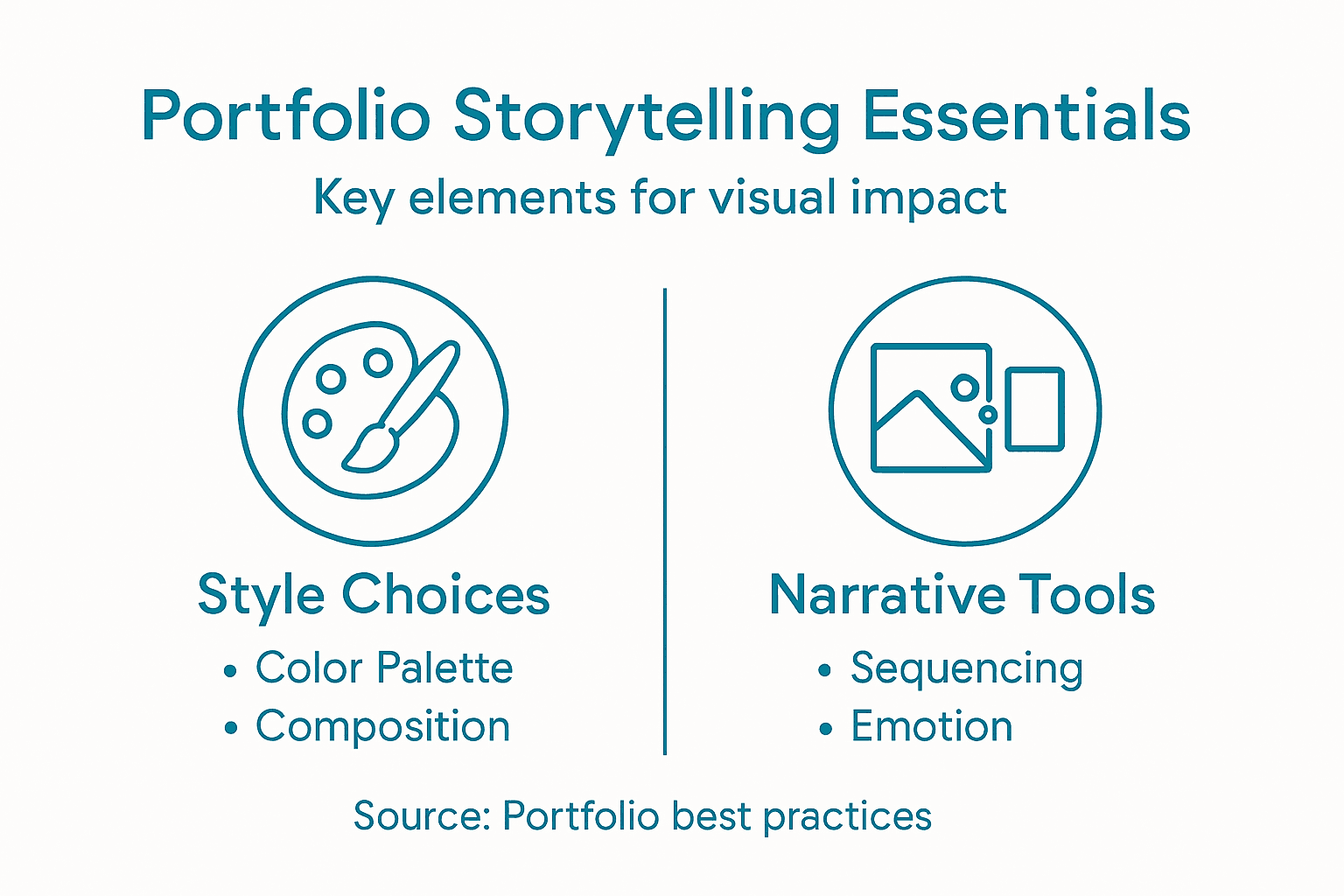 Portfolio Storytelling Essentials

Key elements for visual impact

Style Choices

• Color Palette
• Composition

Narrative Tools

• Sequencing
• Emotion

Source: Portfolio best practices